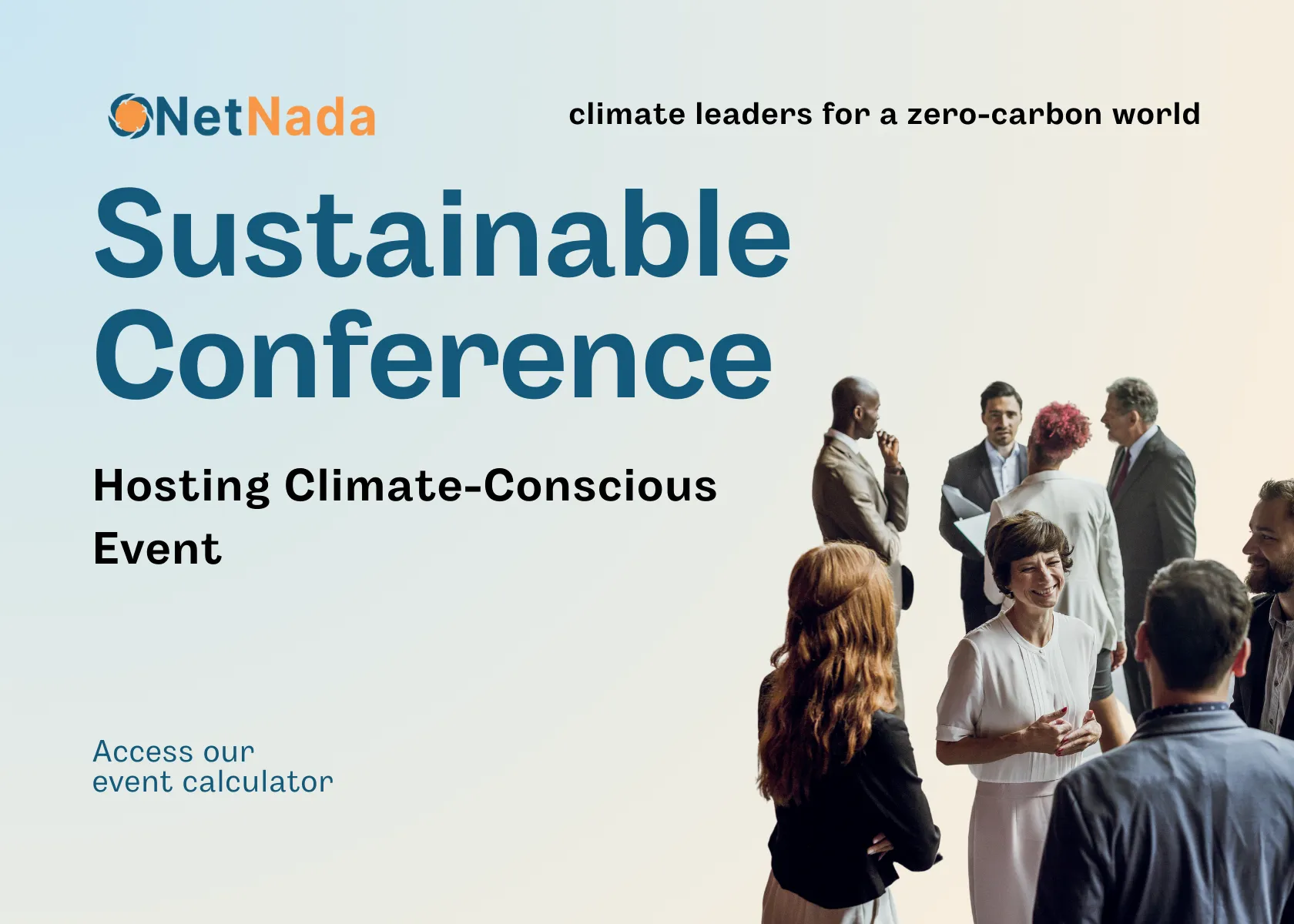 NetNada

climate leaders for a zero-carbon world

Sustainable Conference

Hosting Climate-Conscious Event

Access our event calculator